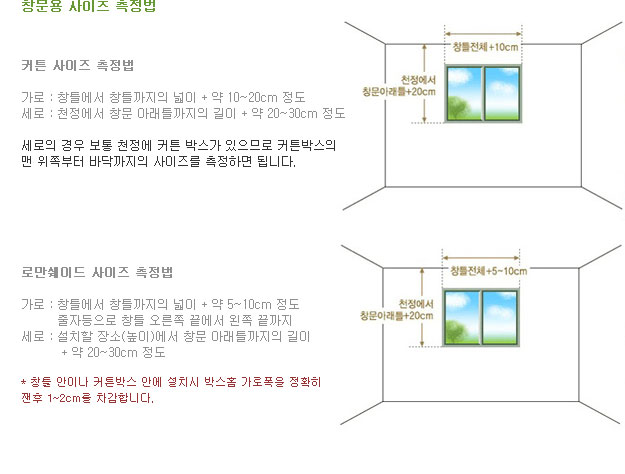 창문용 사이즈 측정법

커튼 사이즈 측정법

가로 : 창틀에서 창틀까지의 넓이 + 약 10~20cm 정도
세로 : 천정에서 창문 아래틀까지의 길이 + 약 20~30cm 정도

세로의 경우 보통 천정에 커튼 박스가 있으므로 커튼박스의 맨 위쪽부터 바닥까지의 사이즈를 측정하면 됩니다.

창틀전체+10cm

천정에서 창문아래틀+20cm

로만쉐이드 사이즈 측정법

가로 : 창틀에서 창틀까지의 넓이 + 약 5~10cm 정도
줄자등으로 창틀 오른쪽 끝에서 왼쪽 끝까지
세로 : 설치할 장소(높이)에서 창문 아래틀까지의 길이
+ 약 20~30cm 정도

* 창틀 안이나 커튼박스 안에 설치시 박스홈 가로폭을 정확히 잰후 1~2cm를 차감합니다.

창틀전체+5~10cm

천정에서 창문아래틀+20cm